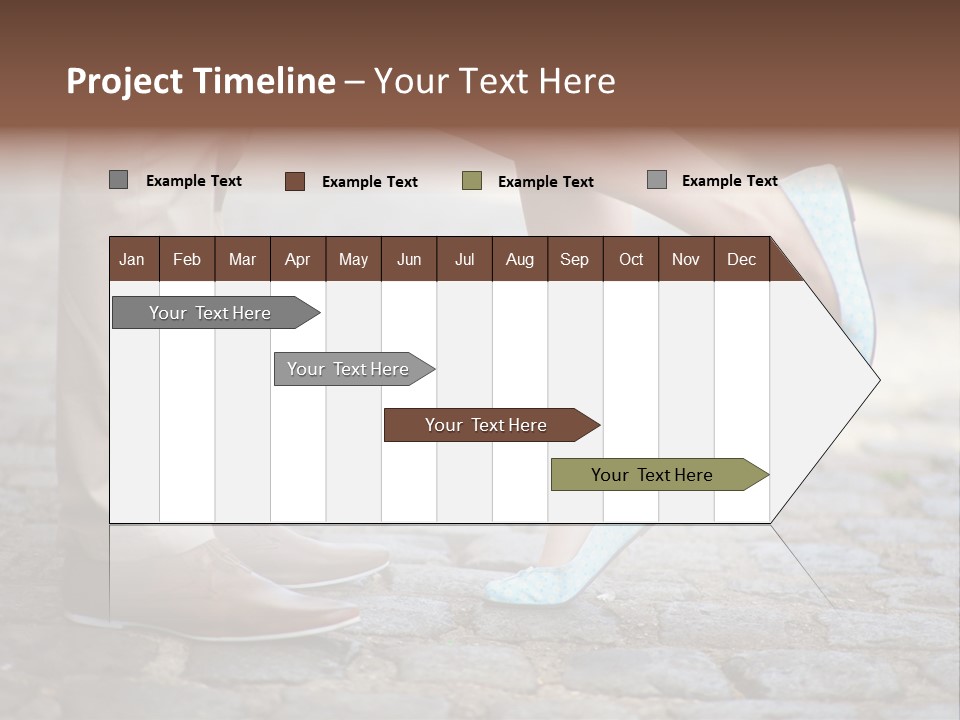 Project Timeline – Your Text Here

Example Text Example Text Example Text Example Text

| Jan | Feb | Mar | Apr | May | Jun | Jul | Aug | Sep | Oct | Nov | Dec |
|---|---|---|---|---|---|---|---|---|---|---|---|

Your Text Here

Your Text Here

Your Text Here

Your Text Here